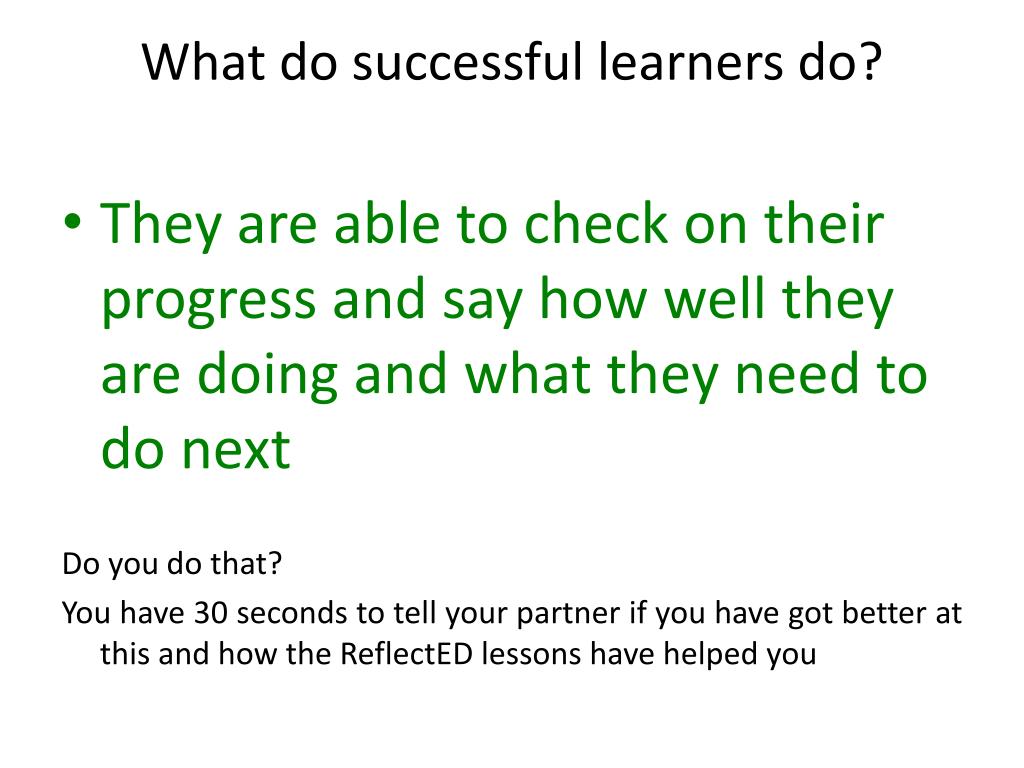 What do successful learners do?

• They are able to check on their progress and say how well they are doing and what they need to do next

Do you do that?

You have 30 seconds to tell your partner if you have got better at this and how the ReflectED lessons have helped you